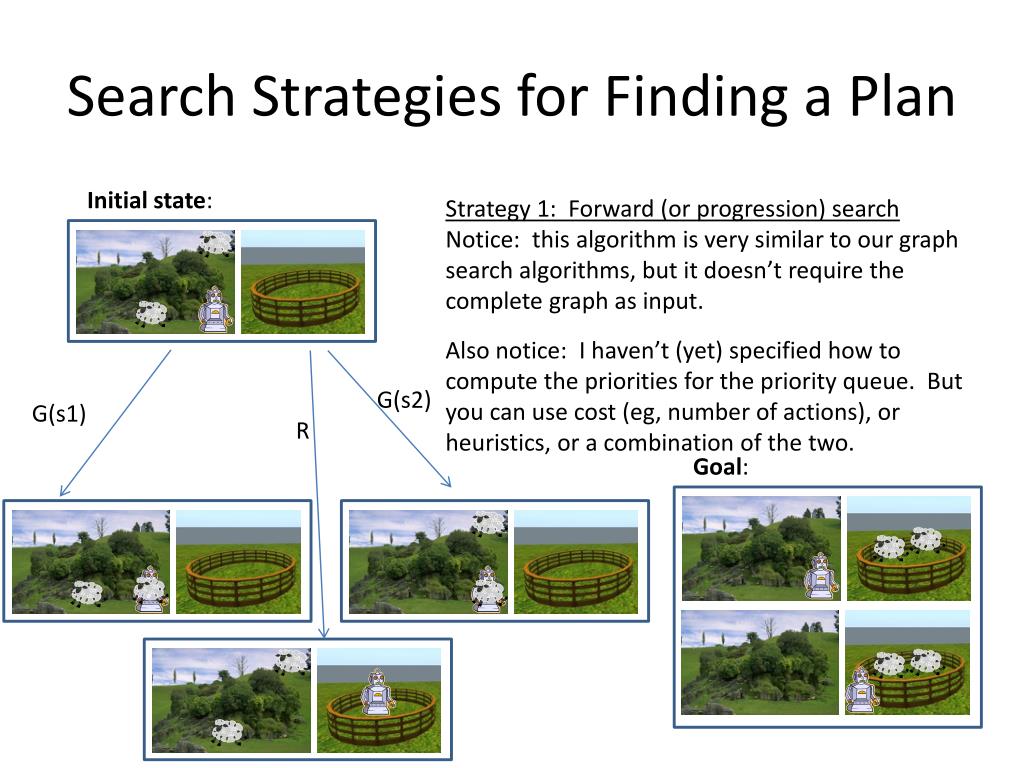 Search Strategies for Finding a Plan

Initial state:

Strategy 1: Forward (or progression) search
Notice: this algorithm is very similar to our graph search algorithms, but it doesn't require the complete graph as input.

Also notice: I haven't (yet) specified how to compute the priorities for the priority queue. But you can use cost (eg, number of actions), or heuristics, or a combination of the two.

G(s1)

R

G(s2)

Goal: